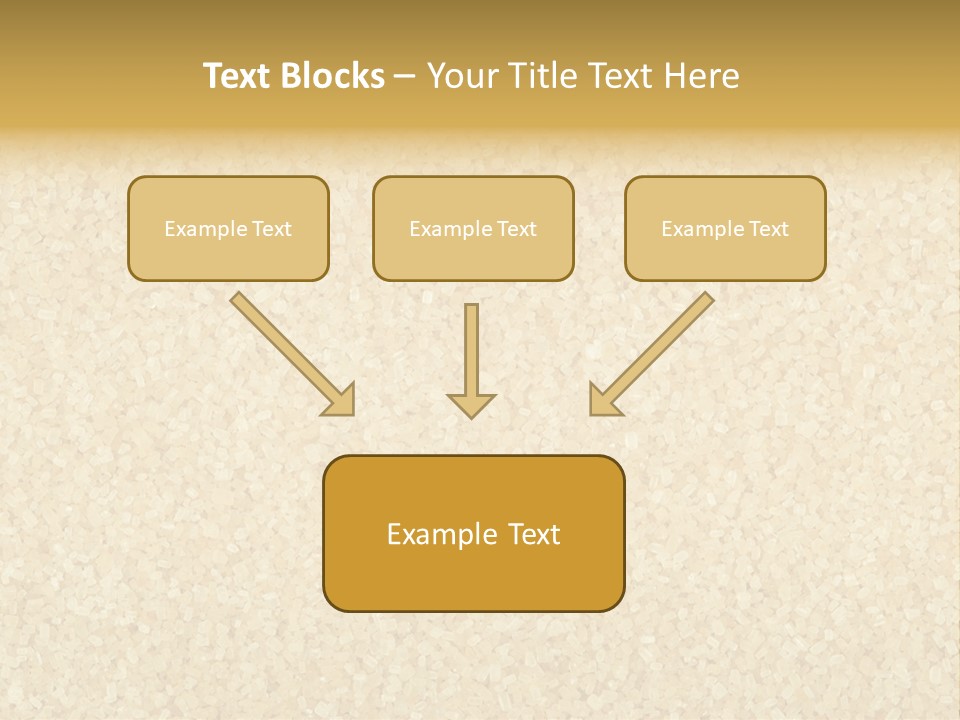 Text Blocks – Your Title Text Here

Example Text

Example Text

Example Text

Example Text